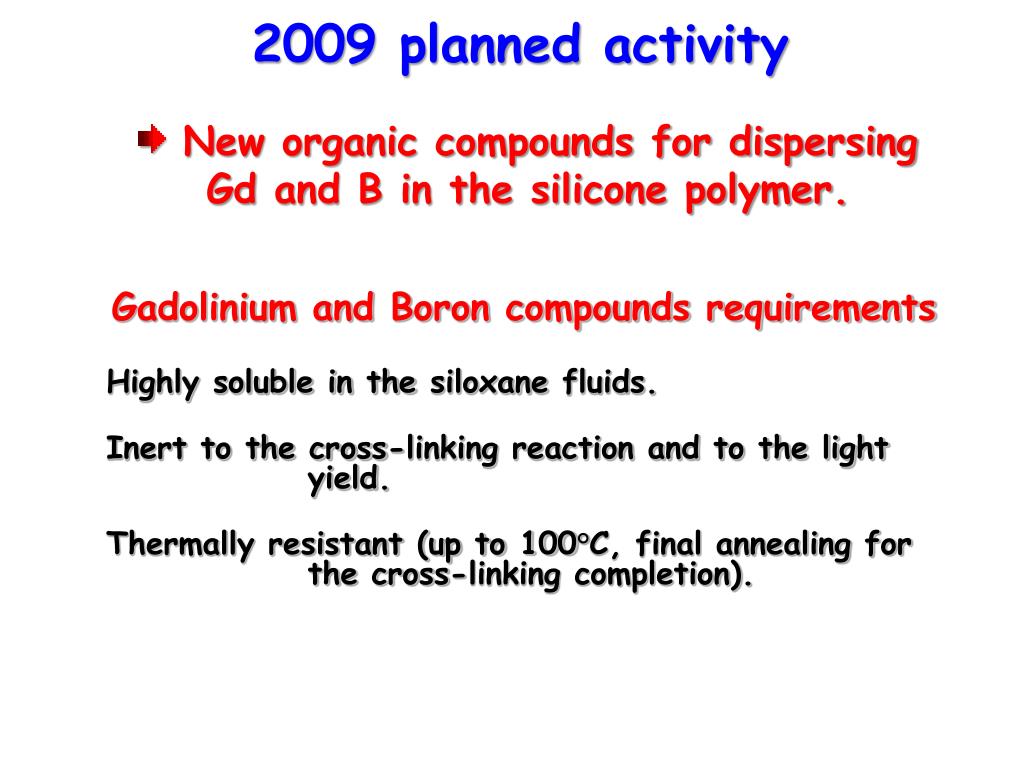 2009 planned activity

New organic compounds for dispersing Gd and B in the silicone polymer.

Gadolinium and Boron compounds requirements

Highly soluble in the siloxane fluids.

Inert to the cross-linking reaction and to the light yield.

Thermally resistant (up to 100°C, final annealing for the cross-linking completion).